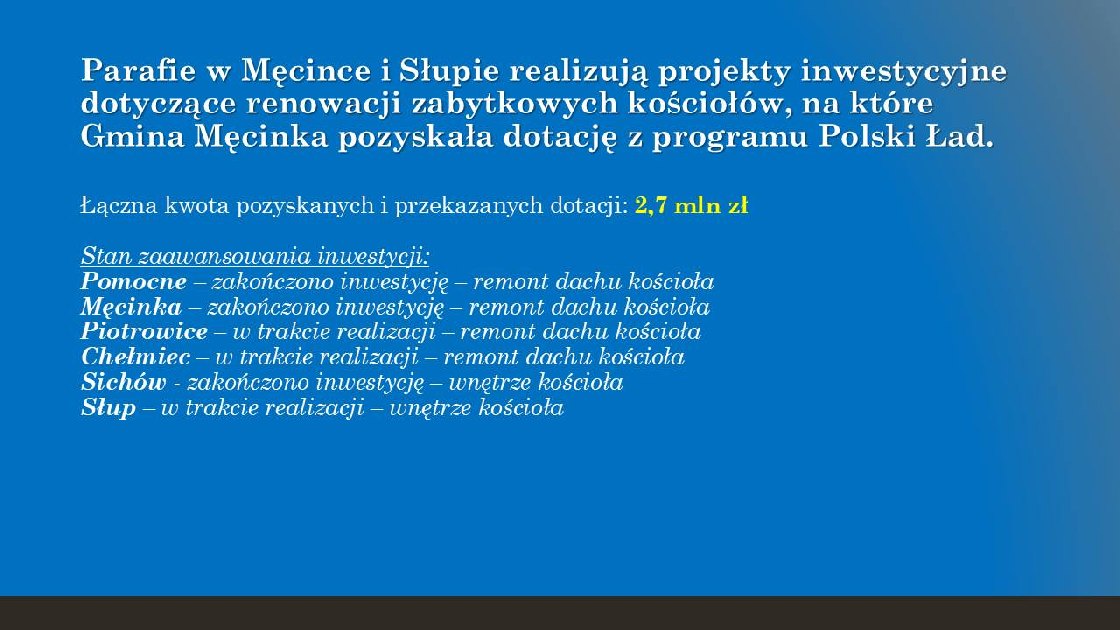 Parafie w Męcince i Słupie realizują projekty inwestycyjne dotyczące renowacji zabytkowych kościołów, na które Gmina Męcinka pozyskała dotację z programu Polski Ład.

Łączna kwota pozyskanych i przekazanych dotacji: 2,7 mln zł

Stan zaawansowania inwestycji:
Pomocne – zakończono inwestycję – remont dachu kościoła
Męcinka – zakończono inwestycję – remont dachu kościoła
Piotrowice – w trakcie realizacji – remont dachu kościoła
Chełmiec – w trakcie realizacji – remont dachu kościoła
Sichów - zakończono inwestycję – wnętrze kościoła
Słup – w trakcie realizacji – wnętrze kościoła